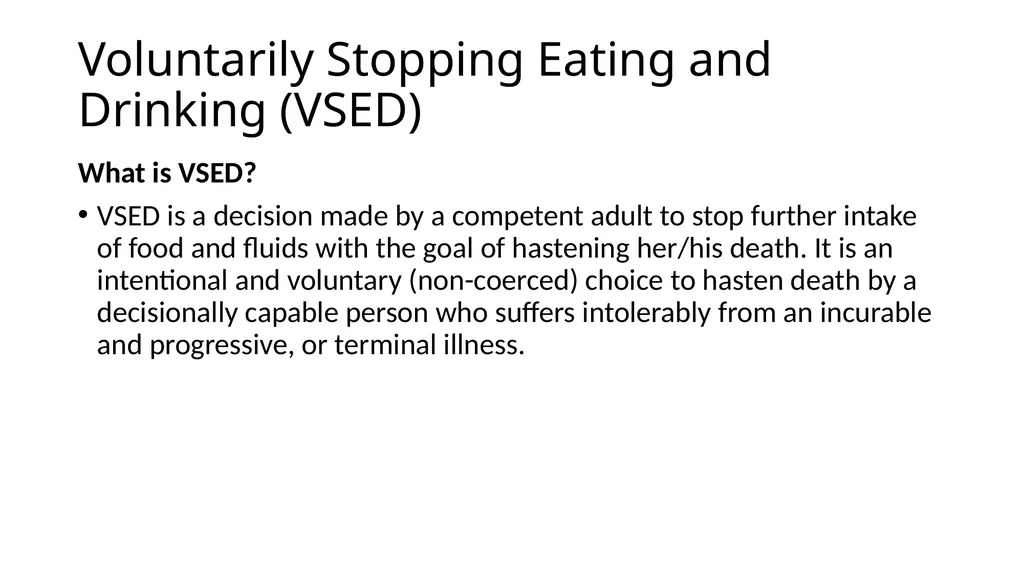 Voluntarily Stopping Eating and Drinking (VSED)

What is VSED?

• VSED is a decision made by a competent adult to stop further intake of food and fluids with the goal of hastening her/his death. It is an intentional and voluntary (non-coerced) choice to hasten death by a decisionally capable person who suffers intolerably from an incurable and progressive, or terminal illness.